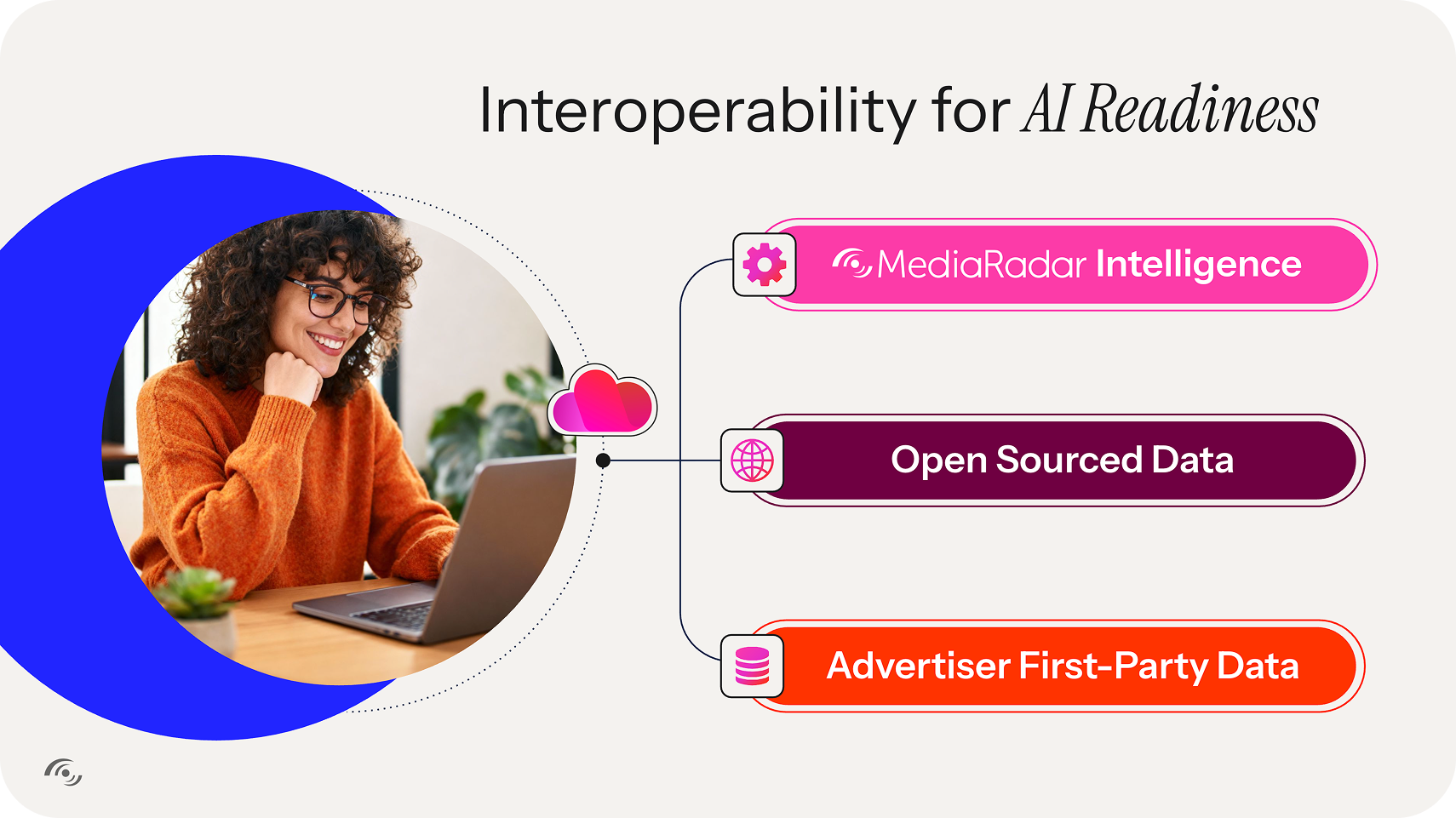 Interoperability for AI Readiness

MediaRadar Intelligence

Open Sourced Data

Advertiser First-Party Data